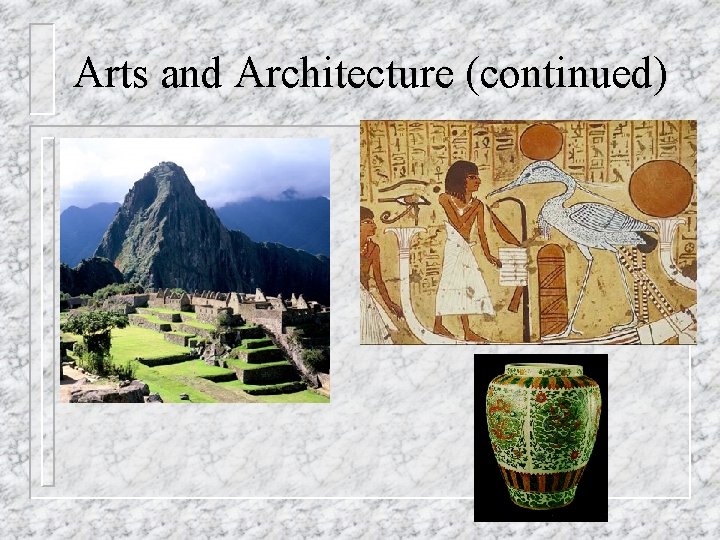 Arts and Architecture (continued)